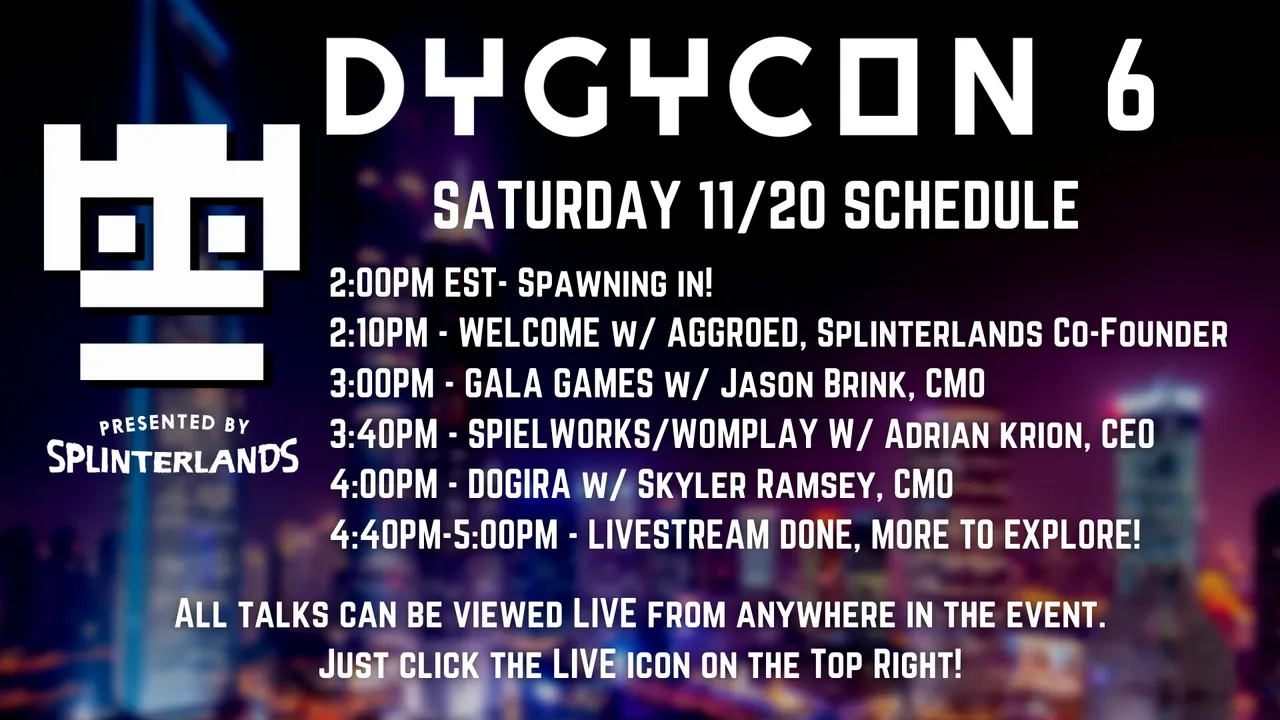 DYGYCON 6

PRESENTED BY SPLINTERLANDS

SATURDAY 11/20 SCHEDULE

2:00PM EST- Spawning in!
2:10PM - WELCOME w/ AGGROED, Splinterlands Co-Founder
3:00PM - GALA GAMES w/ Jason Brink, CMO
3:40PM - SPIELWORKS/WOMPLAY W/ Adrian krion, CEO
4:00PM - DOGIRA w/ Skyler Ramsey, CMO
4:40PM-5:00PM - LIVESTREAM DONE, MORE TO EXPLORE!

All talks can be viewed LIVE from anywhere in the event.
Just click the LIVE icon on the Top Right!